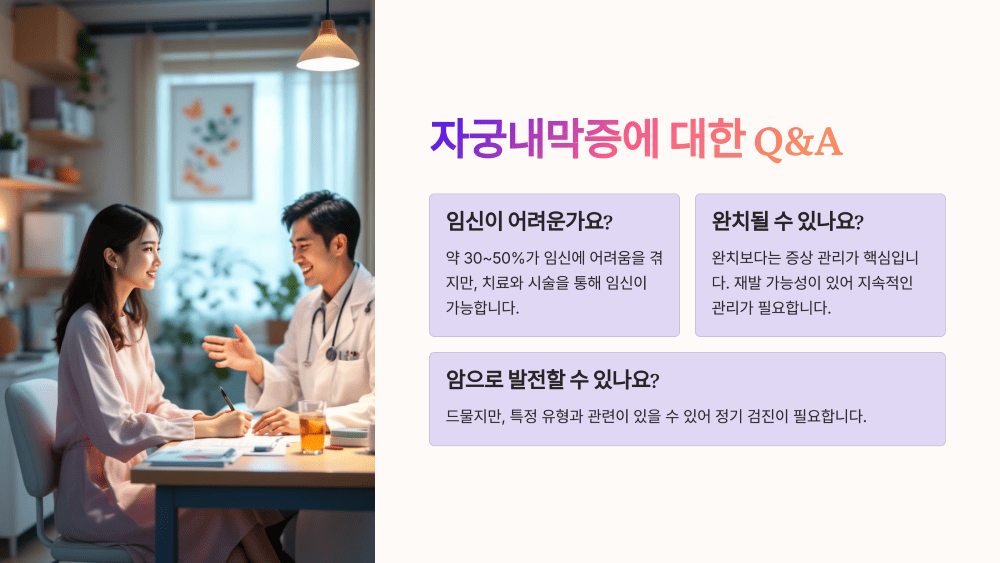 자궁내막증에 대한 Q&A

임신이 어려운가요?

약 30~50%가 임신에 어려움을 겪지만, 치료와 시술을 통해 임신이 가능합니다.

완치될 수 있나요?

완치보다는 증상 관리가 핵심입니다. 재발 가능성이 있어 지속적인 관리가 필요합니다.

암으로 발전할 수 있나요?

드물지만, 특정 유형과 관련이 있을 수 있어 정기 검진이 필요합니다.